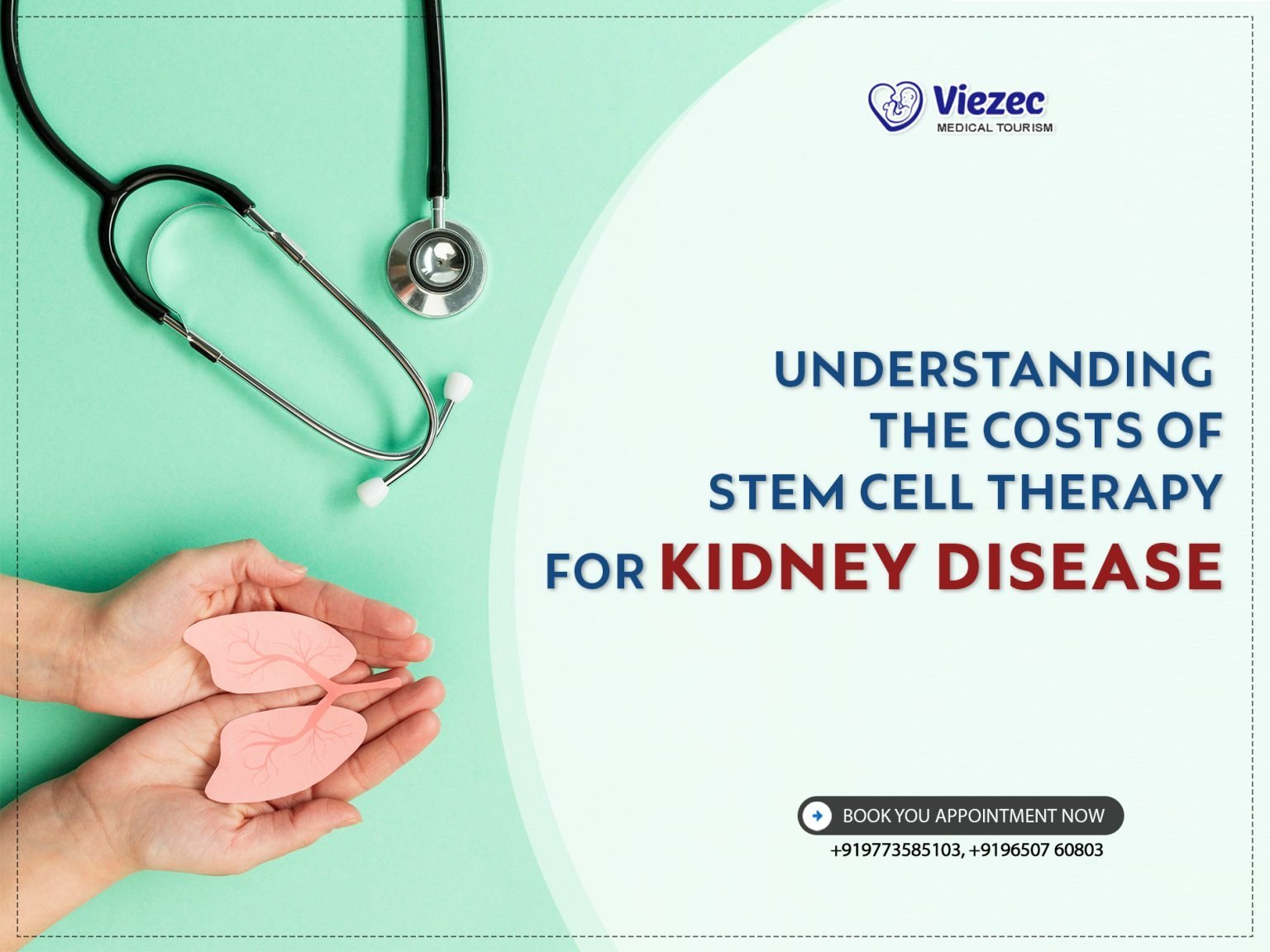 Viezec
MEDICAL TOURISM

UNDERSTANDING THE COSTS OF STEM CELL THERAPY FOR KIDNEY DISEASE

BOOK YOU APPOINTMENT NOW
+919773585103, +9196507 60803